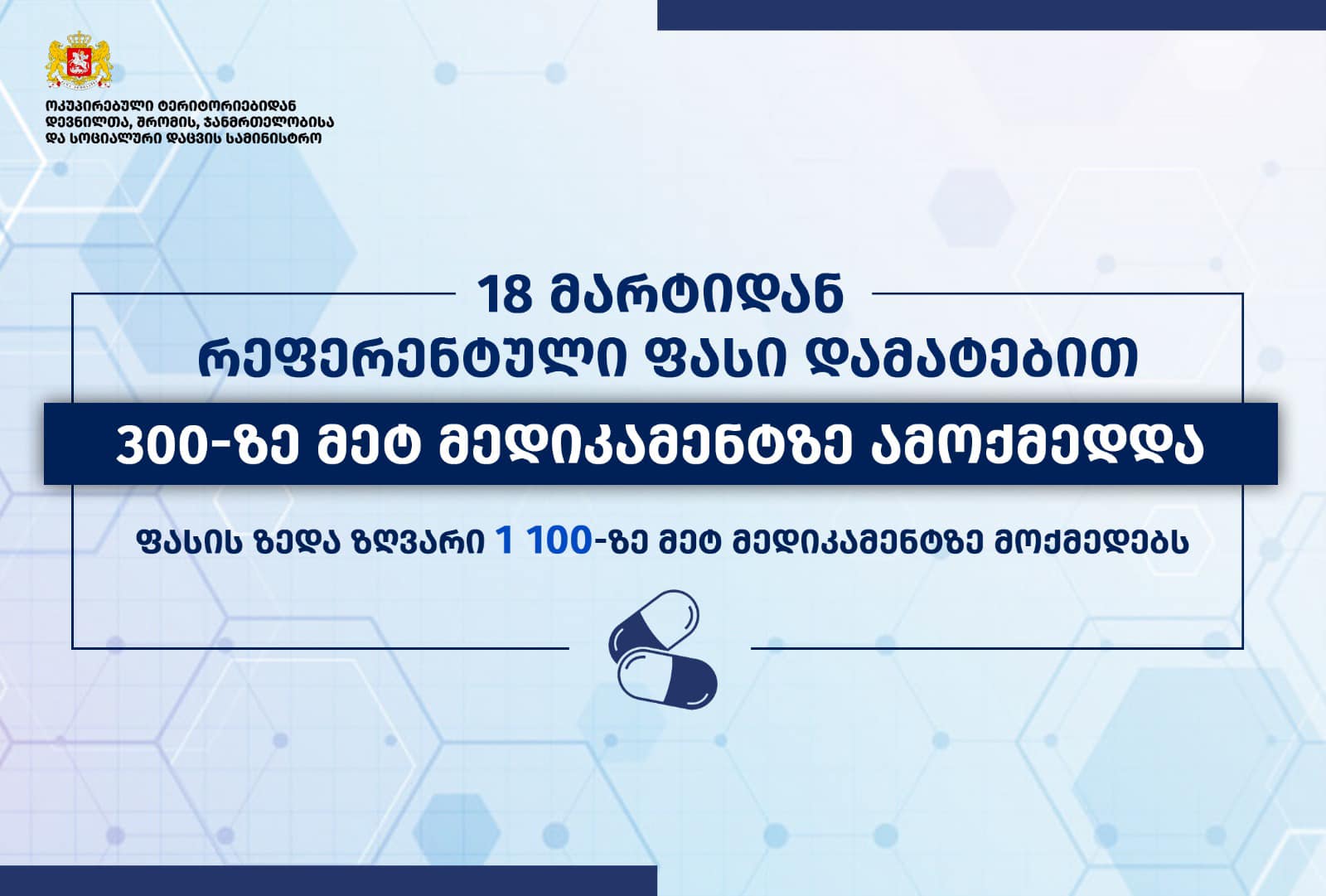 ოკუპირებული ტერიტორიებიდან დევნილთა, შრომის, ჯანმრთელობისა და სოციალური დაცვის სამინისტრო

18 მარტიდან
რეფერენტული ფასი დამატებით
300-ზე მეტ მედიკამენტზე ამოქმედდა

ფასის ზედა ზღვარი 1 100-ზე მეტ მედიკამენტზე მოქმედებს